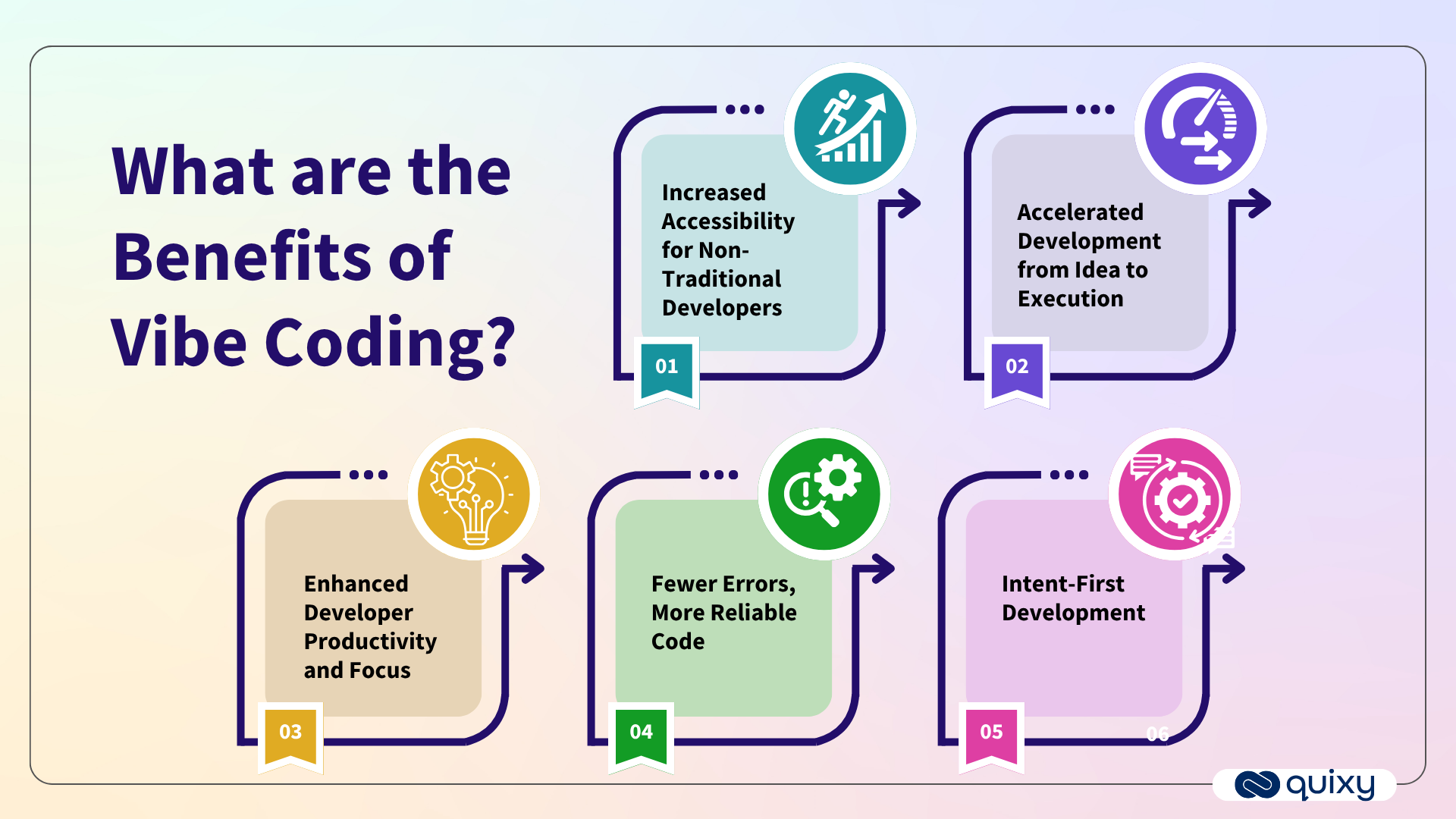 What are the Benefits of Vibe Coding?

Increased Accessibility for Non-Traditional Developers

01

Accelerated Development from Idea to Execution

02

Enhanced Developer Productivity and Focus

03

Fewer Errors, More Reliable Code

04

Intent-First Development

05

06

quixy